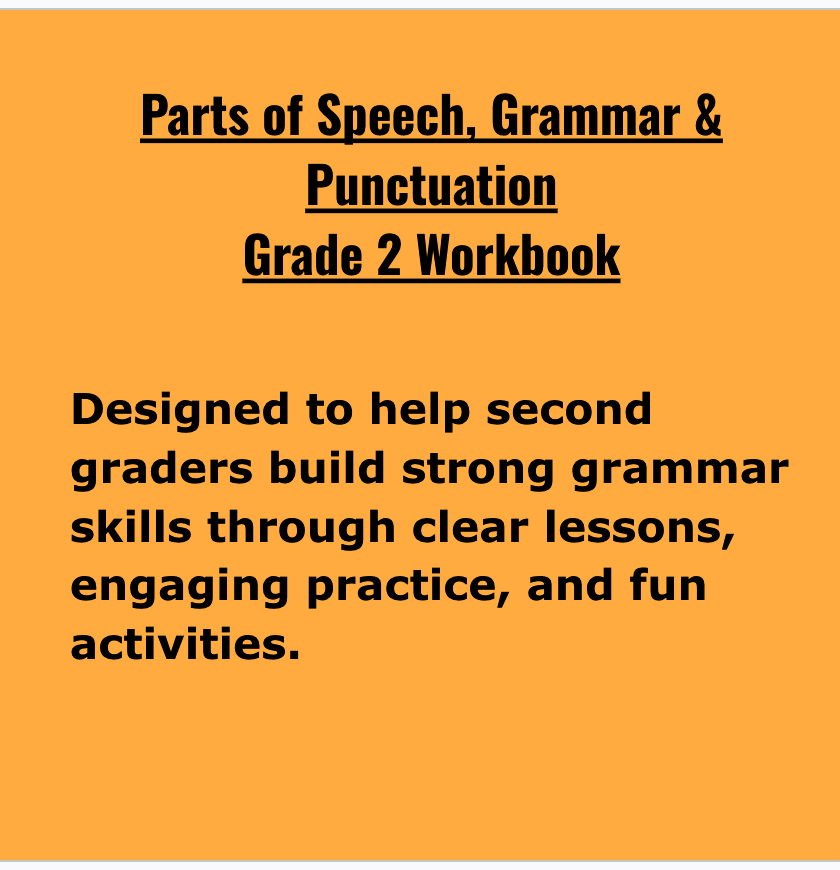 Parts of Speech, Grammar & Punctuation
Grade 2 Workbook

Designed to help second graders build strong grammar skills through clear lessons, engaging practice, and fun activities.